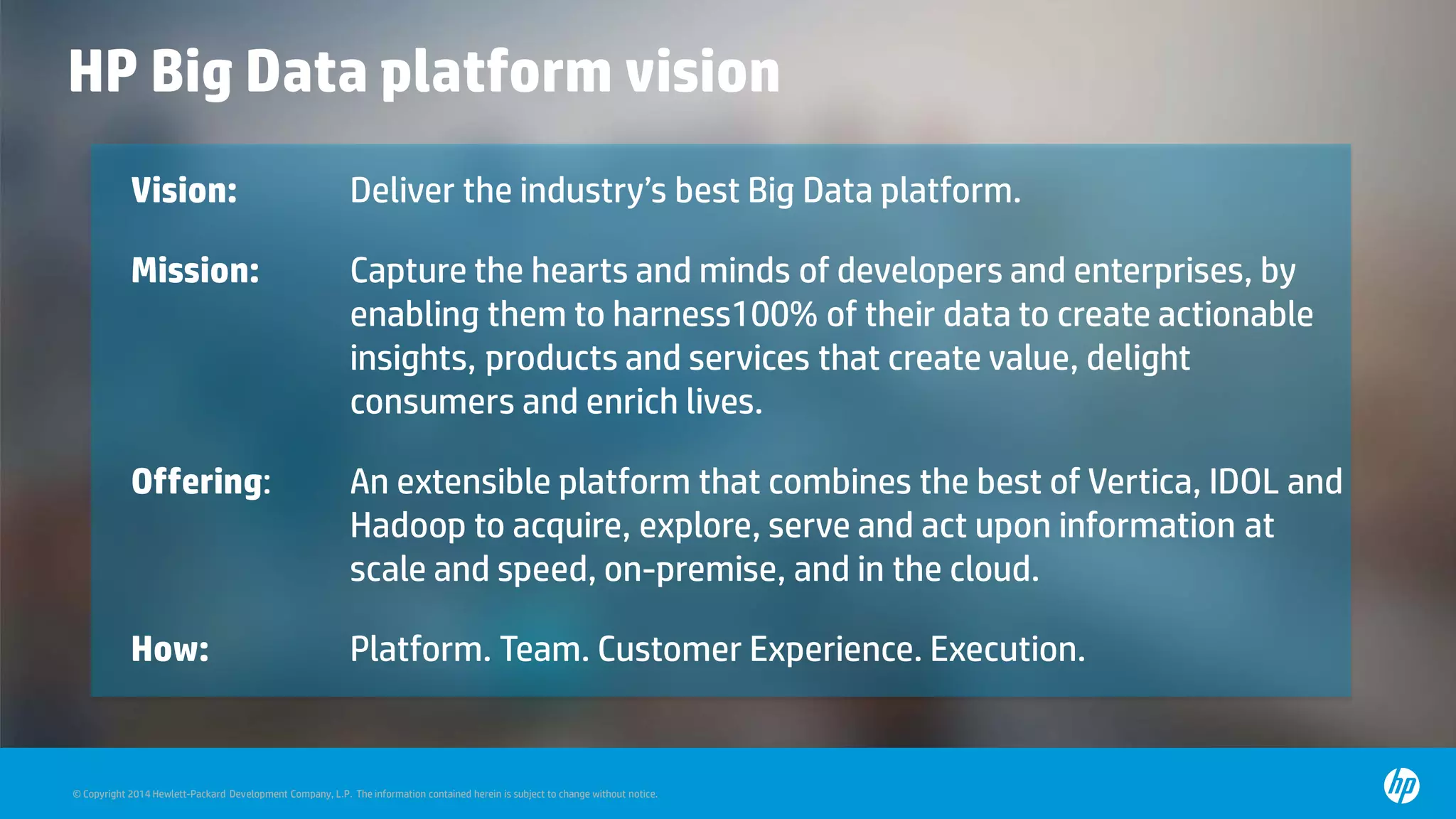 HP Big Data platform vision

Vision: Deliver the industry's best Big Data platform.

Mission: Capture the hearts and minds of developers and enterprises, by enabling them to harness100% of their data to create actionable insights, products and services that create value, delight consumers and enrich lives.

Offering: An extensible platform that combines the best of Vertica, IDOL and Hadoop to acquire, explore, serve and act upon information at scale and speed, on-premise, and in the cloud.

How: Platform. Team. Customer Experience. Execution.

© Copyright 2014 Hewlett-Packard Development Company, L.P. The information contained herein is subject to change without notice.

hp